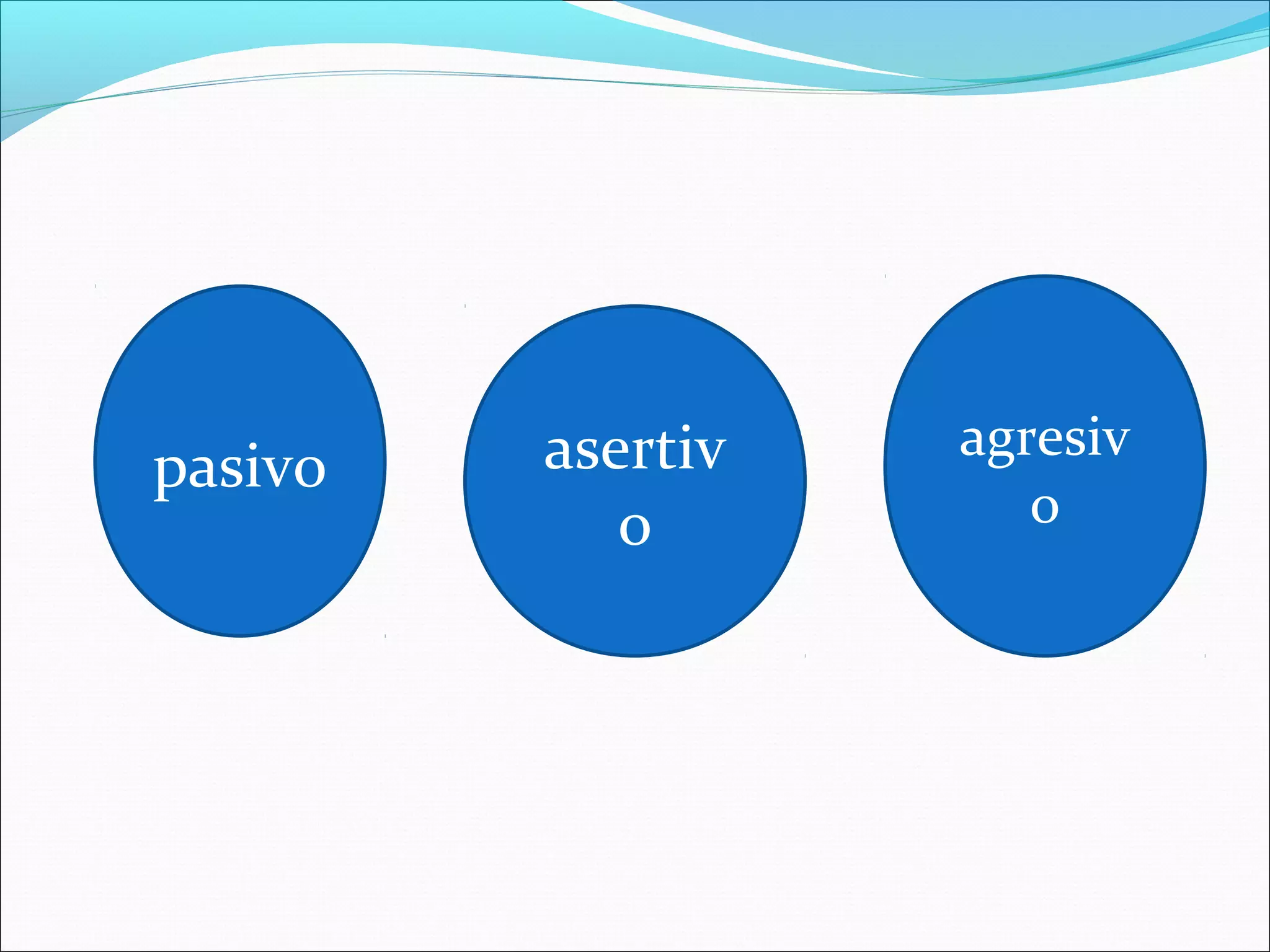 pasivo

asertivo

agresivo